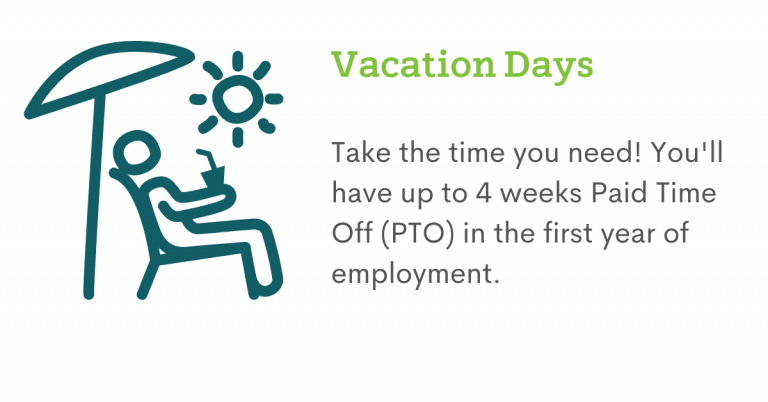 Vacation Days

Take the time you need! You'll have up to 4 weeks Paid Time Off (PTO) in the first year of employment.